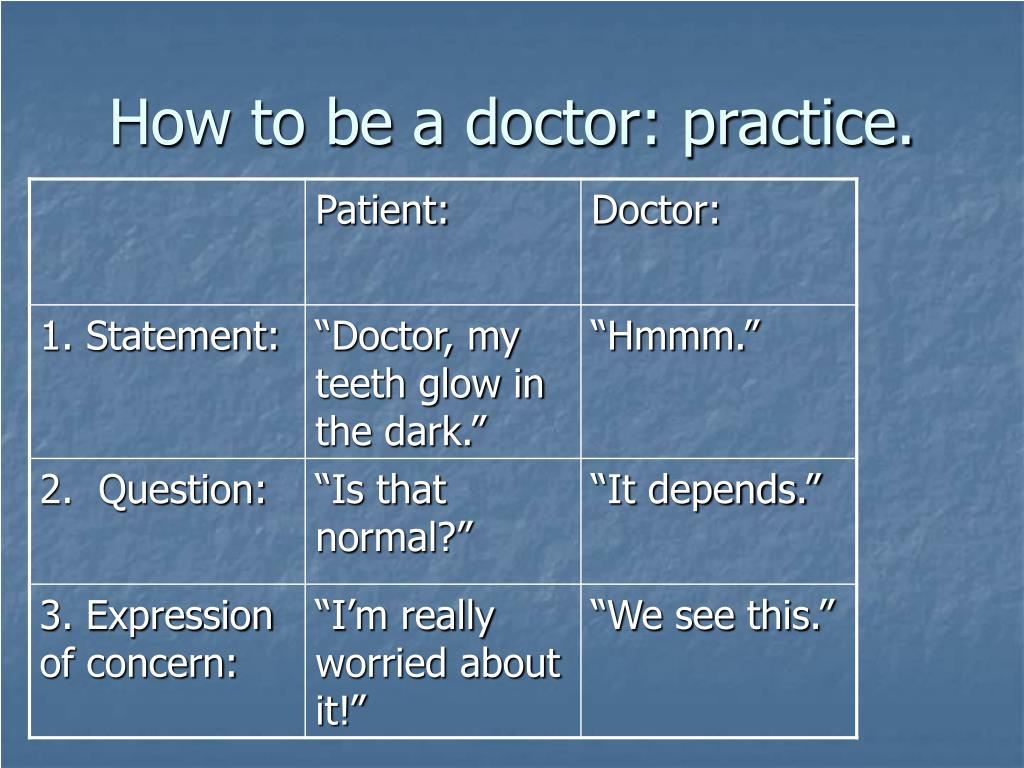 How to be a doctor: practice.

| | Patient: | Doctor: |
|---|---|---|
| 1. Statement: | “Doctor, my teeth glow in the dark.” | “Hmmm.” |
| 2. Question: | “Is that normal?” | “It depends.” |
| 3. Expression of concern: | “I’m really worried about it!” | “We see this.” |